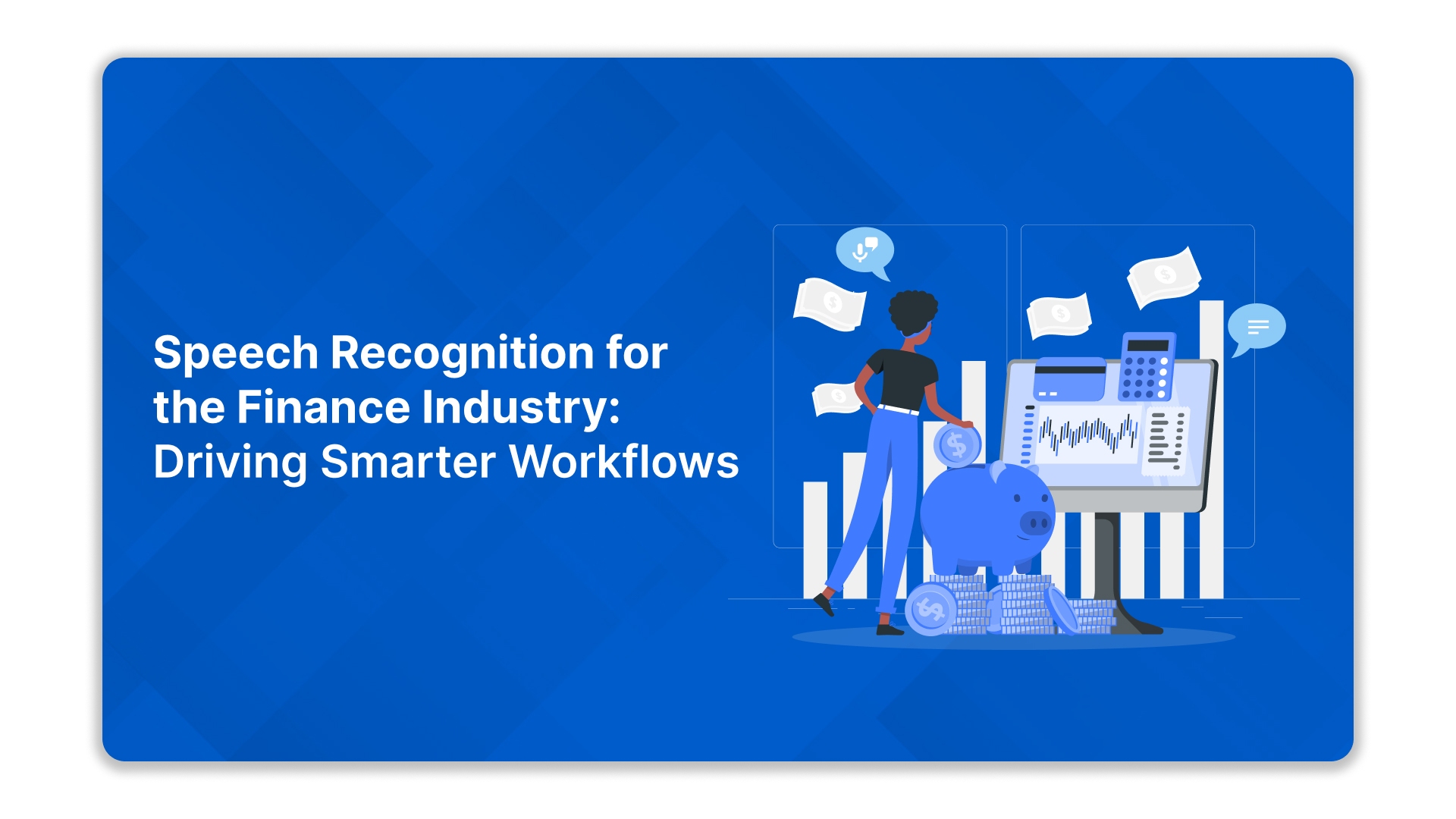 Speech Recognition for the Finance Industry: Driving Smarter Workflows